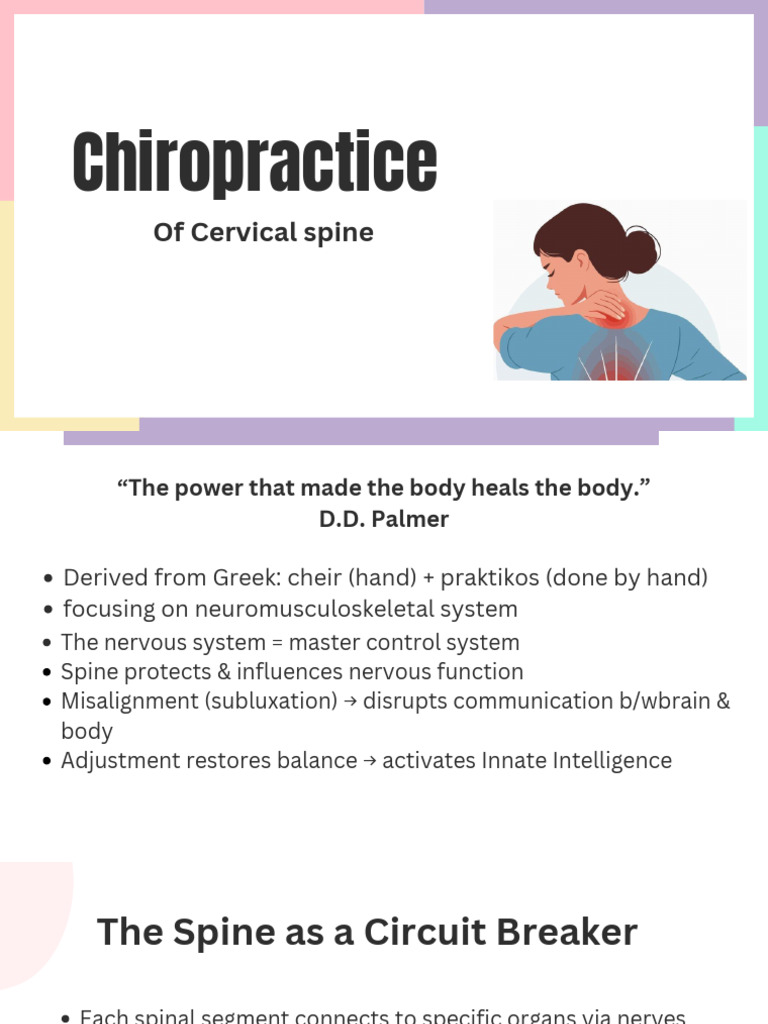 Chiropractice

Of Cervical spine

“The power that made the body heals the body.”
D.D. Palmer

- Derived from Greek: cheir (hand) + praktikos (done by hand)
- focusing on neuromusculoskeletal system
- The nervous system = master control system
- Spine protects & influences nervous function
- Misalignment (subluxation) → disrupts communication b/wbrain & body
- Adjustment restores balance → activates Innate Intelligence

The Spine as a Circuit Breaker

- Each spinal segment connects to specific organs via nerves